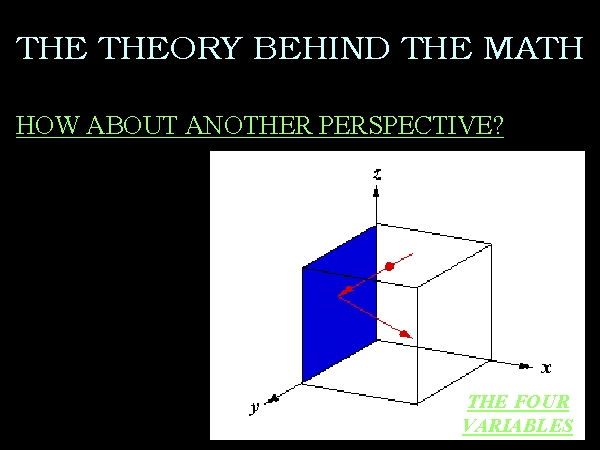 THE THEORY BEHIND THE MATH

HOW ABOUT ANOTHER PERSPECTIVE?

z

x

y

THE FOUR VARIABLES